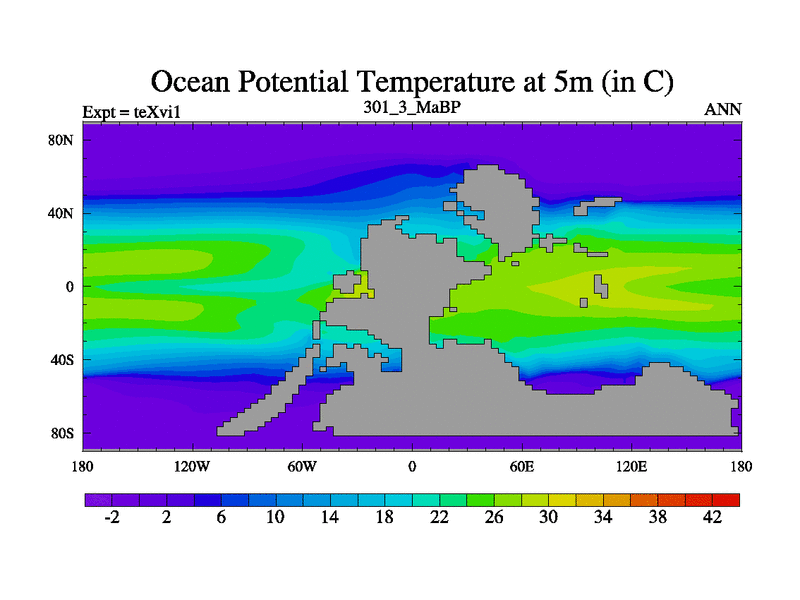 Ocean Potential Temperature at 5m (in C)
Expt = teXvi1
301_3_MaBP
ANN

80N
40N
0
40S
80S

180 120W 60W 0 60E 120E 180

-2 2 6 10 14 18 22 26 30 34 38 42